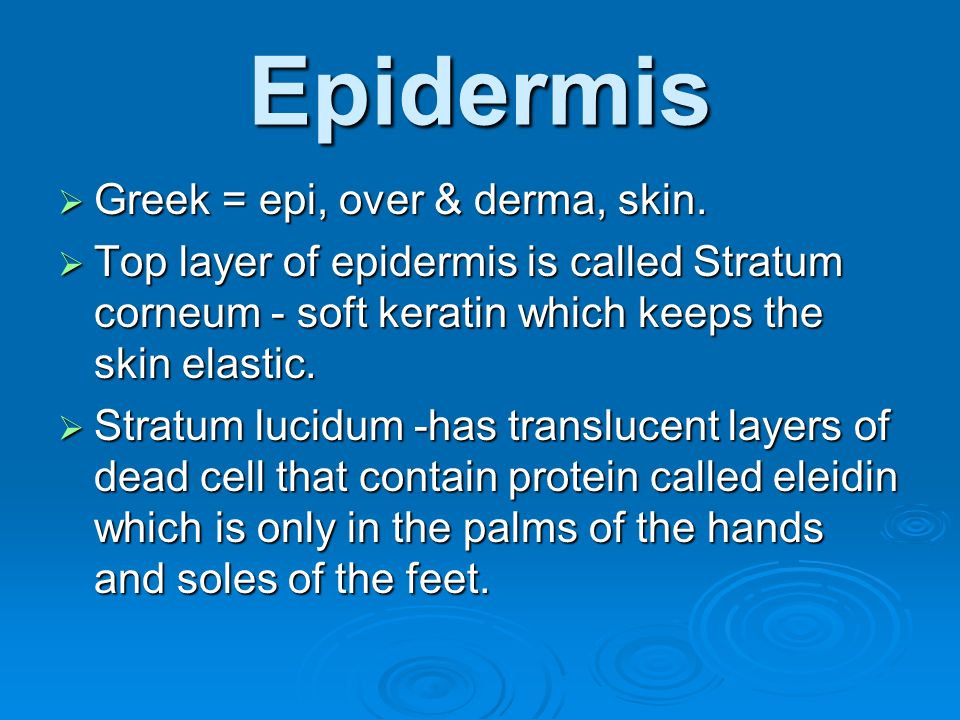 Epidermis

➢ Greek = epi, over & derma, skin.

➢ Top layer of epidermis is called Stratum corneum - soft keratin which keeps the skin elastic.

➢ Stratum lucidum -has translucent layers of dead cell that contain protein called eleidin which is only in the palms of the hands and soles of the feet.